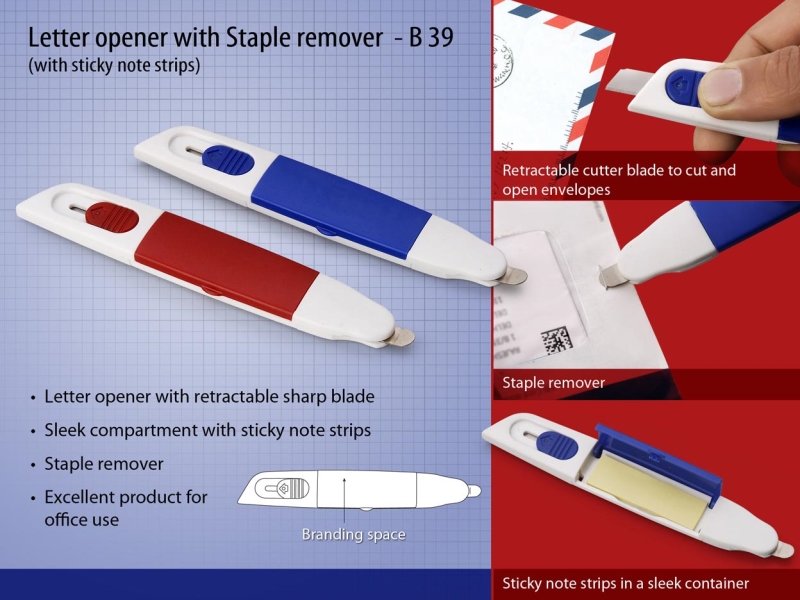 Letter opener with Staple remover - B 39
(with sticky note strips)

• Letter opener with retractable sharp blade
• Sleek compartment with sticky note strips
• Staple remover
• Excellent product for office use

Branding space

Retractable cutter blade to cut and open envelopes

Staple remover

Sticky note strips in a sleek container